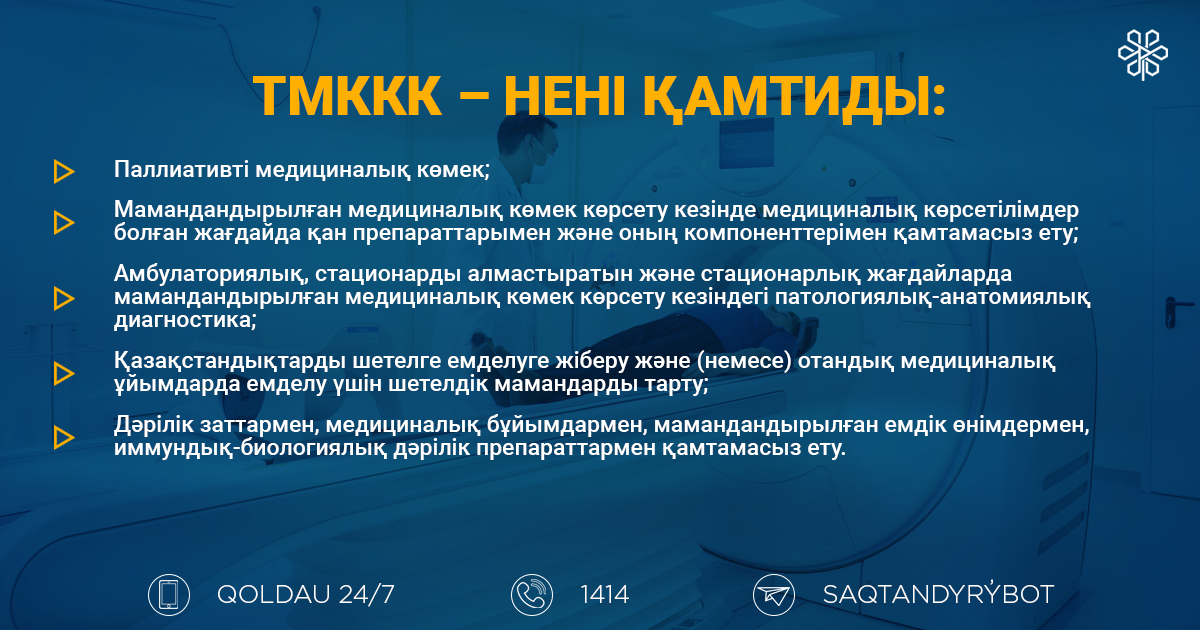 ТМККК – НЕНІ ҚАМТИДЫ:

Паллиативті медициналық көмек;

Мамандандырылған медициналық көмек көрсету кезінде медициналық көрсетілімдер болған жағдайда қан препараттарымен және оның компоненттерімен қамтамасыз ету;

Амбулаториялық, стационарды алмастыратын және стационарлық жағдайларда мамандандырылған медициналық көмек көрсету кезіндегі патологиялық-анатомиялық диагностика;

Қазақстандықтарды шетелге емделуге жіберу және (немесе) отандық медициналық ұйымдарда емделу үшін шетелдік мамандарды тарту;

Дәрілік заттармен, медициналық бұйымдармен, мамандандырылған емдік өнімдермен, иммундық-биологиялық дәрілік препараттармен қамтамасыз ету.

QOLDAU 24/7

1414

SAQTANDYRÝBOT